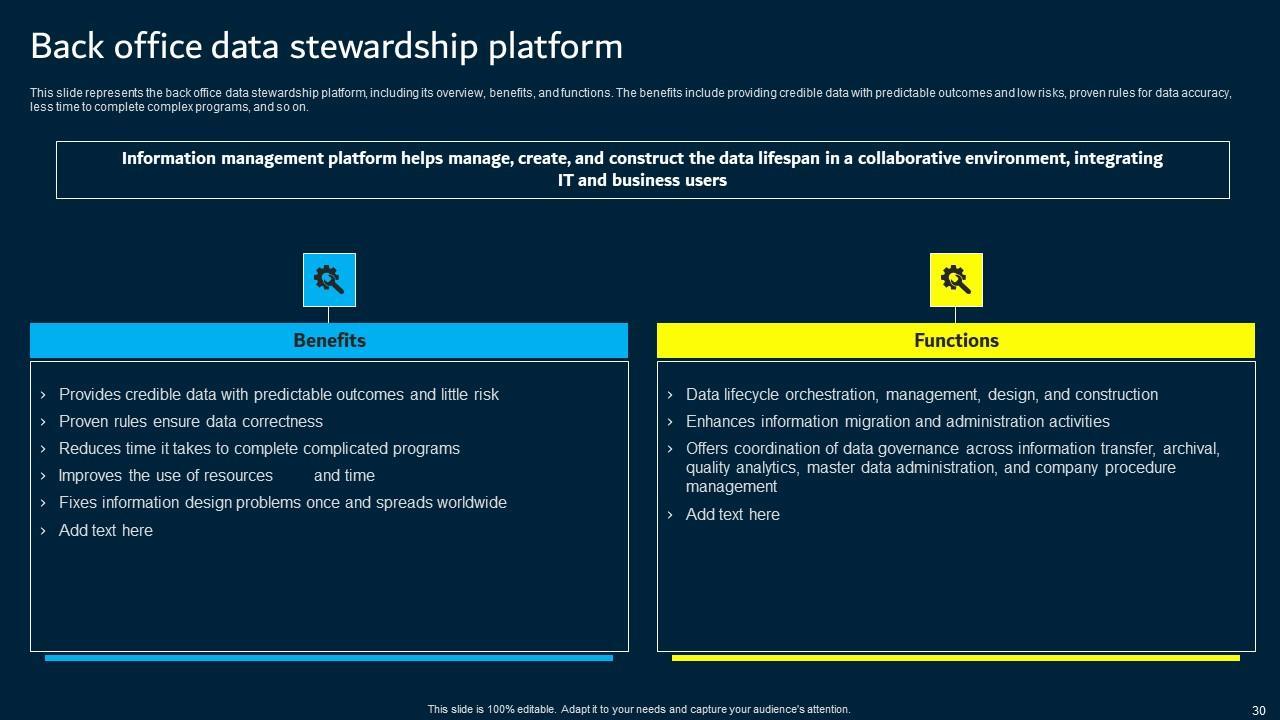 Back office data stewardship platform

This slide represents the back office data stewardship platform, including its overview, benefits, and functions. The benefits include providing credible data with predictable outcomes and low risks, proven rules for data accuracy, less time to complete complex programs, and so on.

Information management platform helps manage, create, and construct the data lifespan in a collaborative environment, integrating IT and business users

Benefits

› Provides credible data with predictable outcomes and little risk
› Proven rules ensure data correctness
› Reduces time it takes to complete complicated programs
› Improves the use of resources and time
› Fixes information design problems once and spreads worldwide
› Add text here

Functions

› Data lifecycle orchestration, management, design, and construction
› Enhances information migration and administration activities
› Offers coordination of data governance across information transfer, archival, quality analytics, master data administration, and company procedure management
› Add text here

This slide is 100% editable. Adapt it to your needs and capture your audience's attention.

30